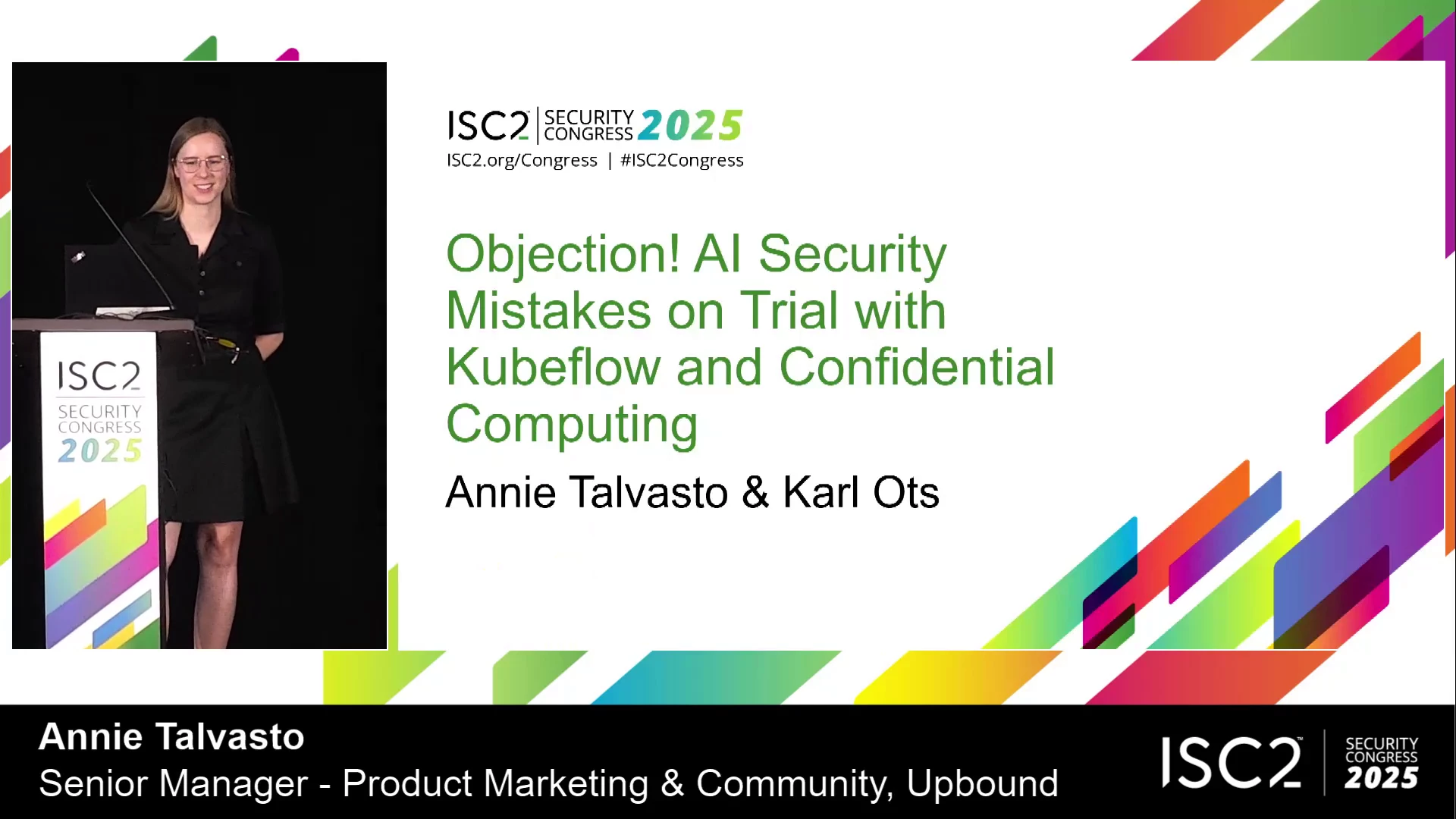 ISC2 SECURITY CONGRESS 2025

ISC2 SECURITY CONGRESS 2025
ISC2.org/Congress | #ISC2Congress

Objection! AI Security Mistakes on Trial with Kubeflow and Confidential Computing

Annie Talvasto & Karl Ots

Annie Talvasto
Senior Manager - Product Marketing & Community, Upbound

ISC2 SECURITY CONGRESS 2025